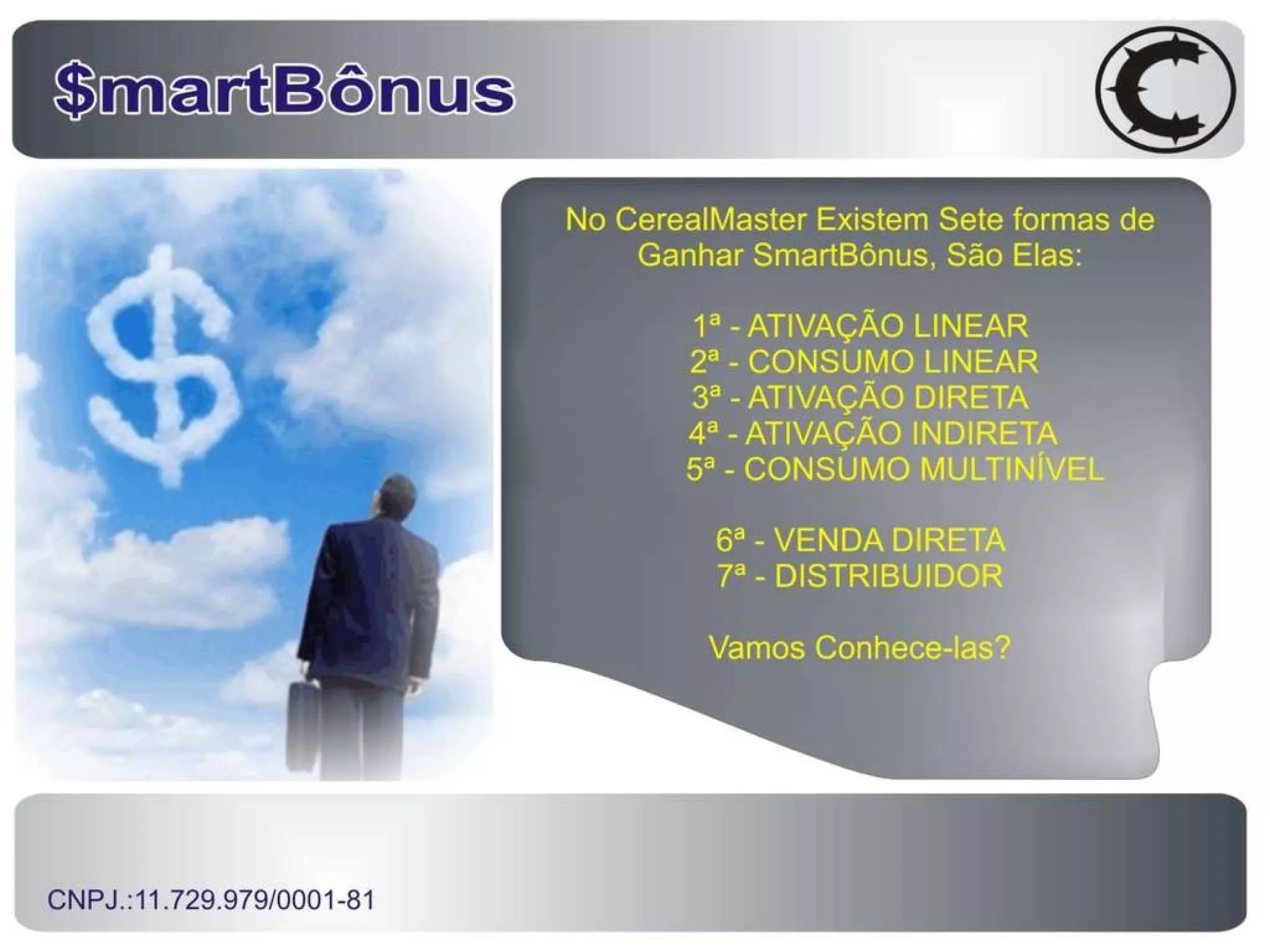 $martBônus

No CerealMaster Existem Sete formas de Ganhar SmartBônus, São Elas:

1ª - ATIVAÇÃO LINEAR
2ª - CONSUMO LINEAR
3ª - ATIVAÇÃO DIRETA
4ª - ATIVAÇÃO INDIRETA
5ª - CONSUMO MULTINÍVEL

6ª - VENDA DIRETA
7ª - DISTRIBUIDOR

Vamos Conhece-las?

CNPJ.:11.729.979/0001-81